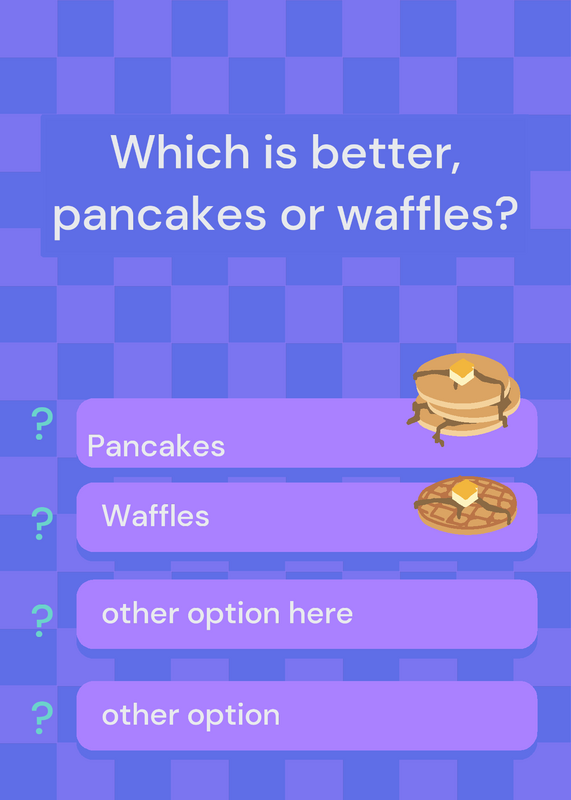 Which is better, pancakes or waffles?

? Pancakes

? Waffles

? other option here

? other option